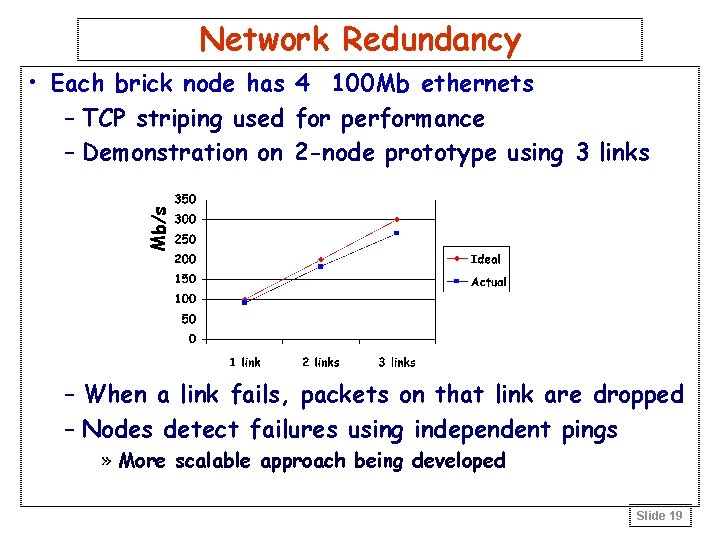 Network Redundancy

• Each brick node has 4 100Mb ethernets

– TCP striping used for performance

– Demonstration on 2-node prototype using 3 links

Mb/s
350
300
250
200
150
100
50
0

1 link
2 links
3 links

Ideal
Actual

– When a link fails, packets on that link are dropped

– Nodes detect failures using independent pings

» More scalable approach being developed

Slide 19